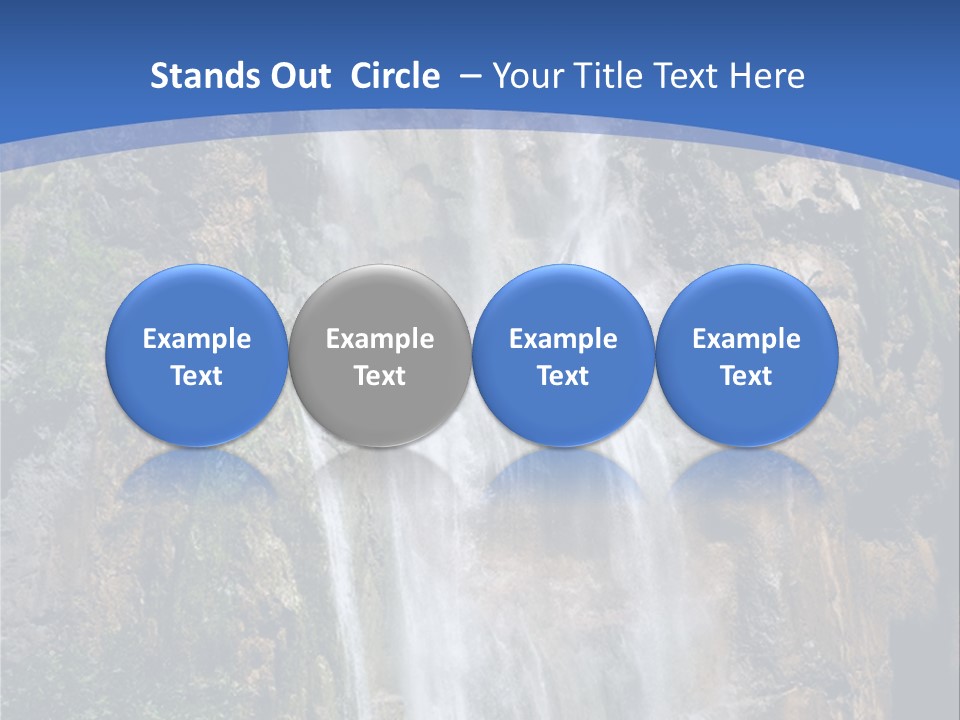 Stands Out  Circle  – Your Title Text Here

Example Text

Example Text

Example Text

Example Text